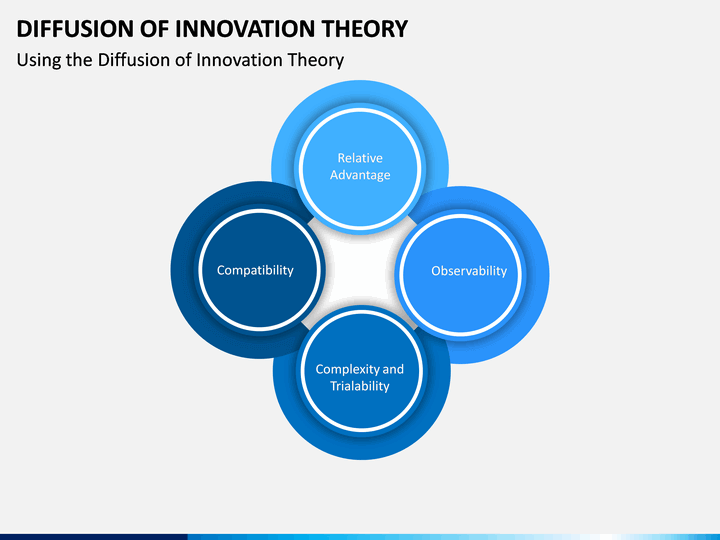 DIFFUSION OF INNOVATION THEORY

Using the Diffusion of Innovation Theory

Relative Advantage

Compatibility

Observability

Complexity and Trialability